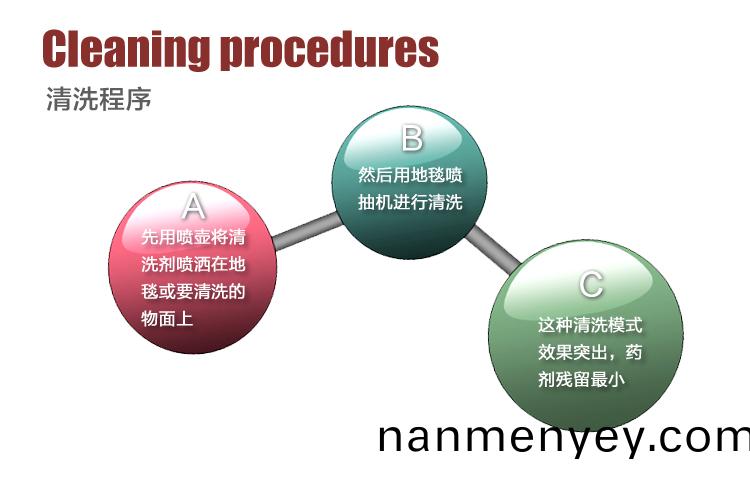 Cleaning procedures

清洗程序

A

先用喷壶将清洗剂喷洒在地毯或要清洗的物面上

B

然后用地毯喷抽机进行清洗

C

这种清洗模式效果突出，药剂残留最小

nanmenyey.com